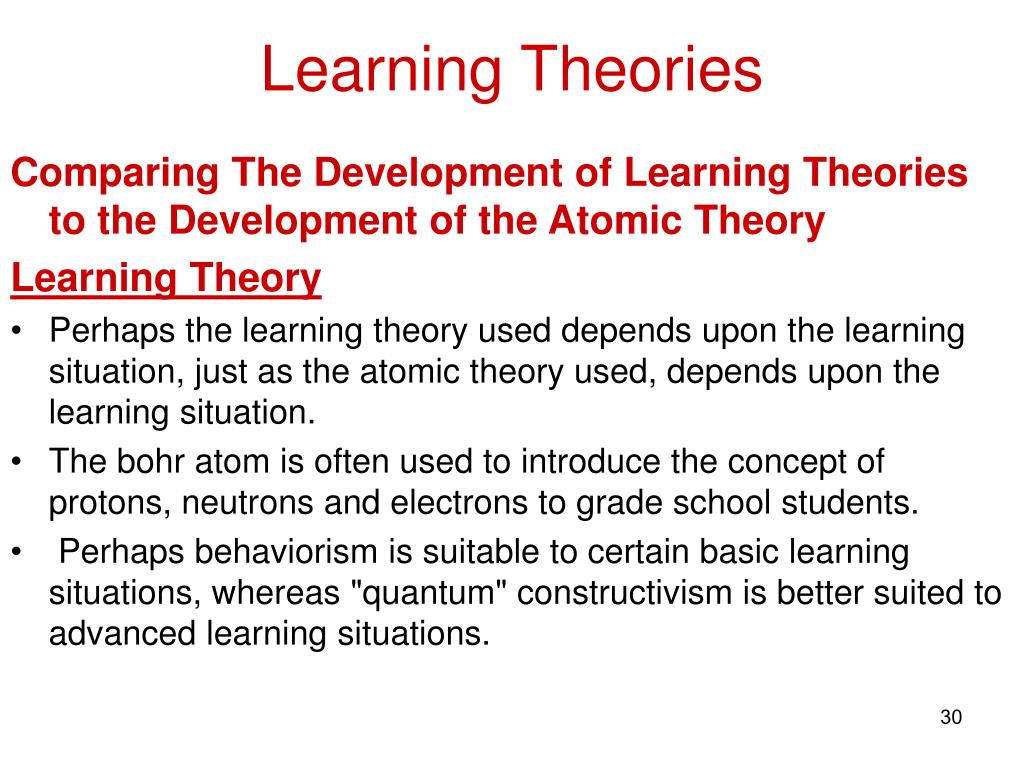 Learning Theories

Comparing The Development of Learning Theories to the Development of the Atomic Theory

Learning Theory

• Perhaps the learning theory used depends upon the learning situation, just as the atomic theory used, depends upon the learning situation.
• The bohr atom is often used to introduce the concept of protons, neutrons and electrons to grade school students.
• Perhaps behaviorism is suitable to certain basic learning situations, whereas "quantum" constructivism is better suited to advanced learning situations.

30